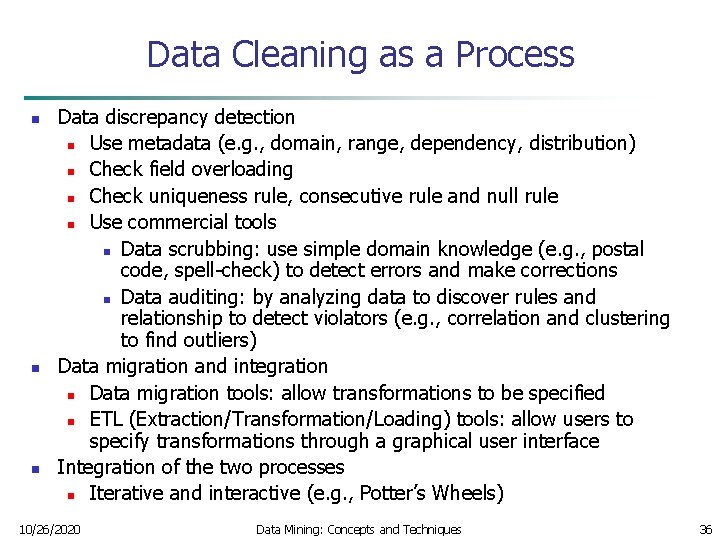 Data Cleaning as a Process

- Data discrepancy detection
  - Use metadata (e.g., domain, range, dependency, distribution)
  - Check field overloading
  - Check uniqueness rule, consecutive rule and null rule
  - Use commercial tools
    - Data scrubbing: use simple domain knowledge (e.g., postal code, spell-check) to detect errors and make corrections
    - Data auditing: by analyzing data to discover rules and relationship to detect violators (e.g., correlation and clustering to find outliers)
- Data migration and integration
  - Data migration tools: allow transformations to be specified
  - ETL (Extraction/Transformation/Loading) tools: allow users to specify transformations through a graphical user interface
- Integration of the two processes
  - Iterative and interactive (e.g., Potter's Wheels)

10/26/2020 Data Mining: Concepts and Techniques 36